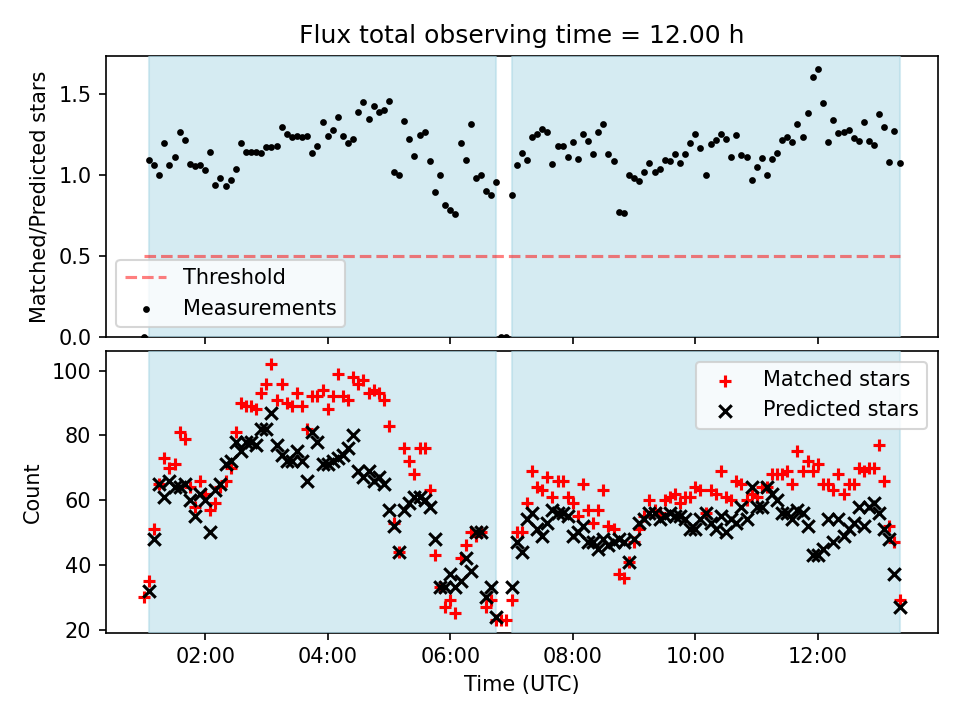 Flux total observing time = 12.00 h

Matched/Predicted stars

1.5
1.0
0.5
0.0

Threshold
Measurements

Count

100
80
60
40
20

Matched stars
Predicted stars

02:00
04:00
06:00
08:00
10:00
12:00

Time (UTC)